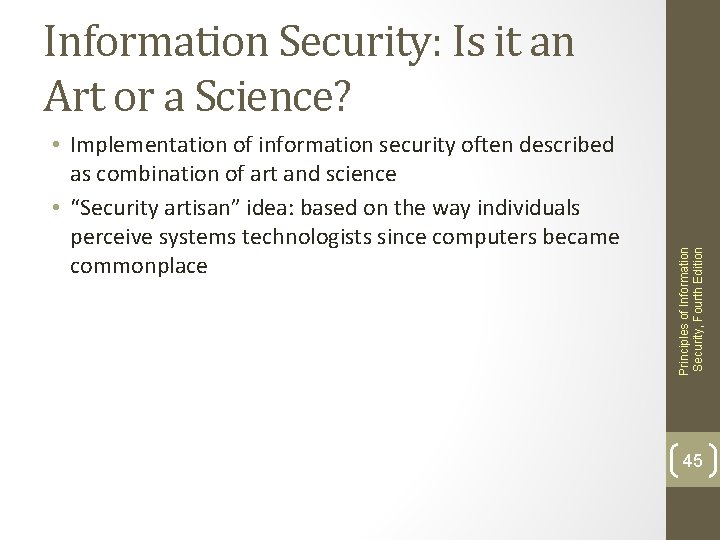 Information Security: Is it an Art or a Science?

• Implementation of information security often described as combination of art and science

• "Security artisan" idea: based on the way individuals perceive systems technologists since computers became commonplace

Principles of Information Security, Fourth Edition

45